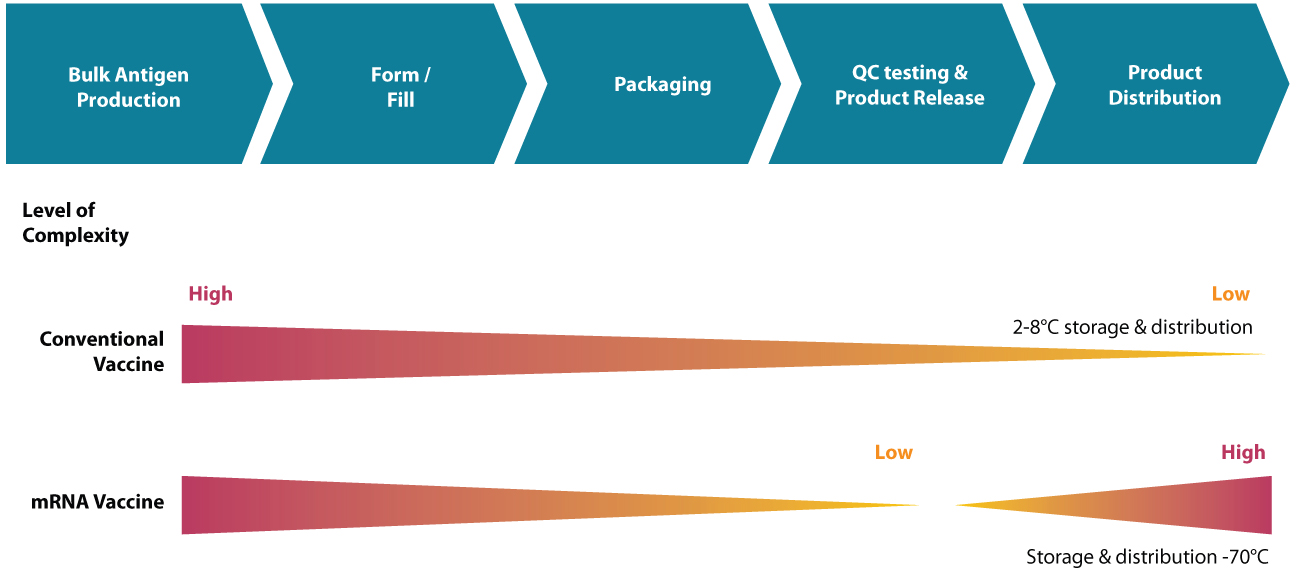 Bulk Antigen Production

Form / Fill

Packaging

QC testing & Product Release

Product Distribution

Level of Complexity

High

Low

Conventional Vaccine

2-8°C storage & distribution

Low

High

mRNA Vaccine

Storage & distribution -70°C